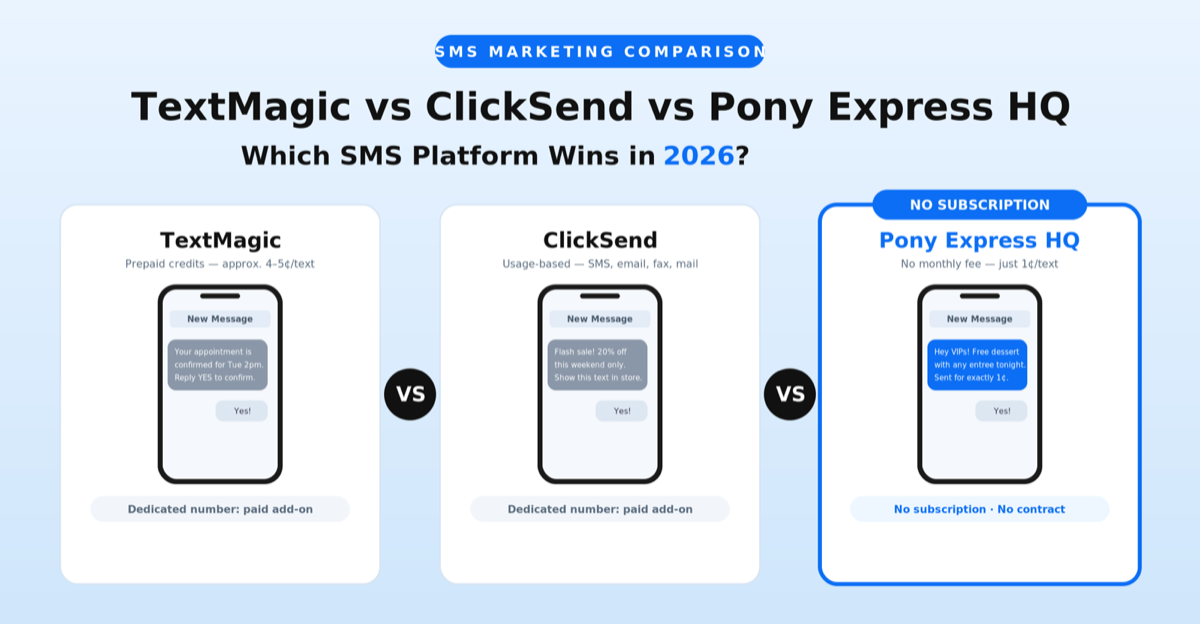 SMS MARKETING COMPARISON

TextMagic vs ClickSend vs Pony Express HQ

Which SMS Platform Wins in 2026?

TextMagic
Prepaid credits — approx. 4–5¢/text

New Message

Your appointment is confirmed for Tue 2pm. Reply YES to confirm.

Yes!

Dedicated number: paid add-on

VS

ClickSend
Usage-based — SMS, email, fax, mail

New Message

Flash sale! 20% off this weekend only. Show this text in store.

Yes!

Dedicated number: paid add-on

VS

NO SUBSCRIPTION

Pony Express HQ
No monthly fee — just 1¢/text

New Message

Hey VIPs! Free dessert with any entree tonight. Sent for exactly 1¢.

Yes!

No subscription · No contract